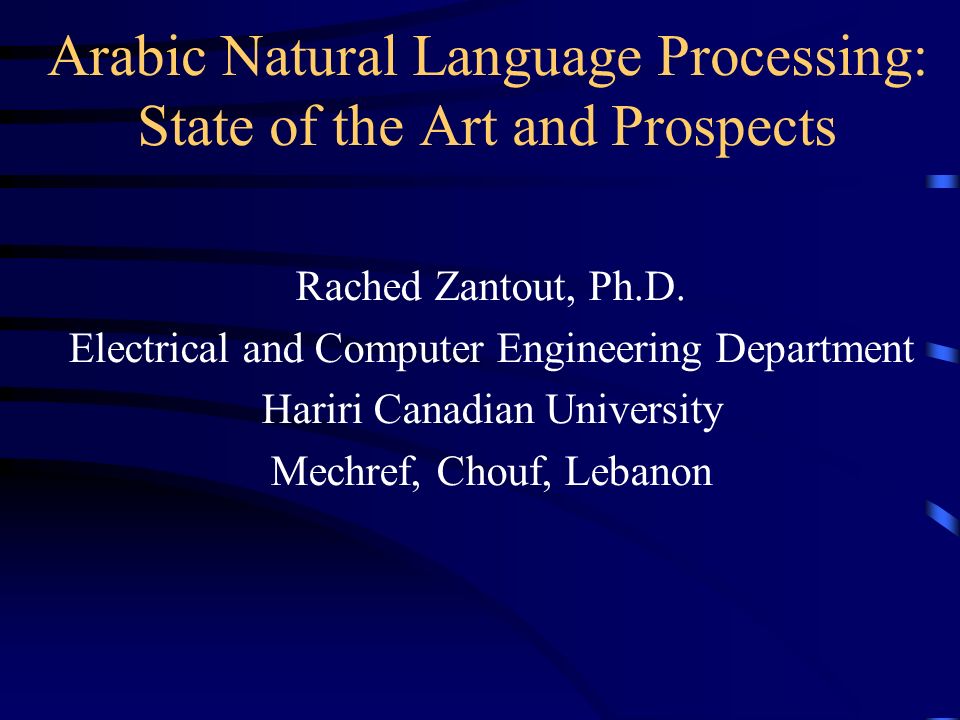 Arabic Natural Language Processing: State of the Art and Prospects

Rached Zantout, Ph.D.
Electrical and Computer Engineering Department
Hariri Canadian University
Mechref, Chouf, Lebanon